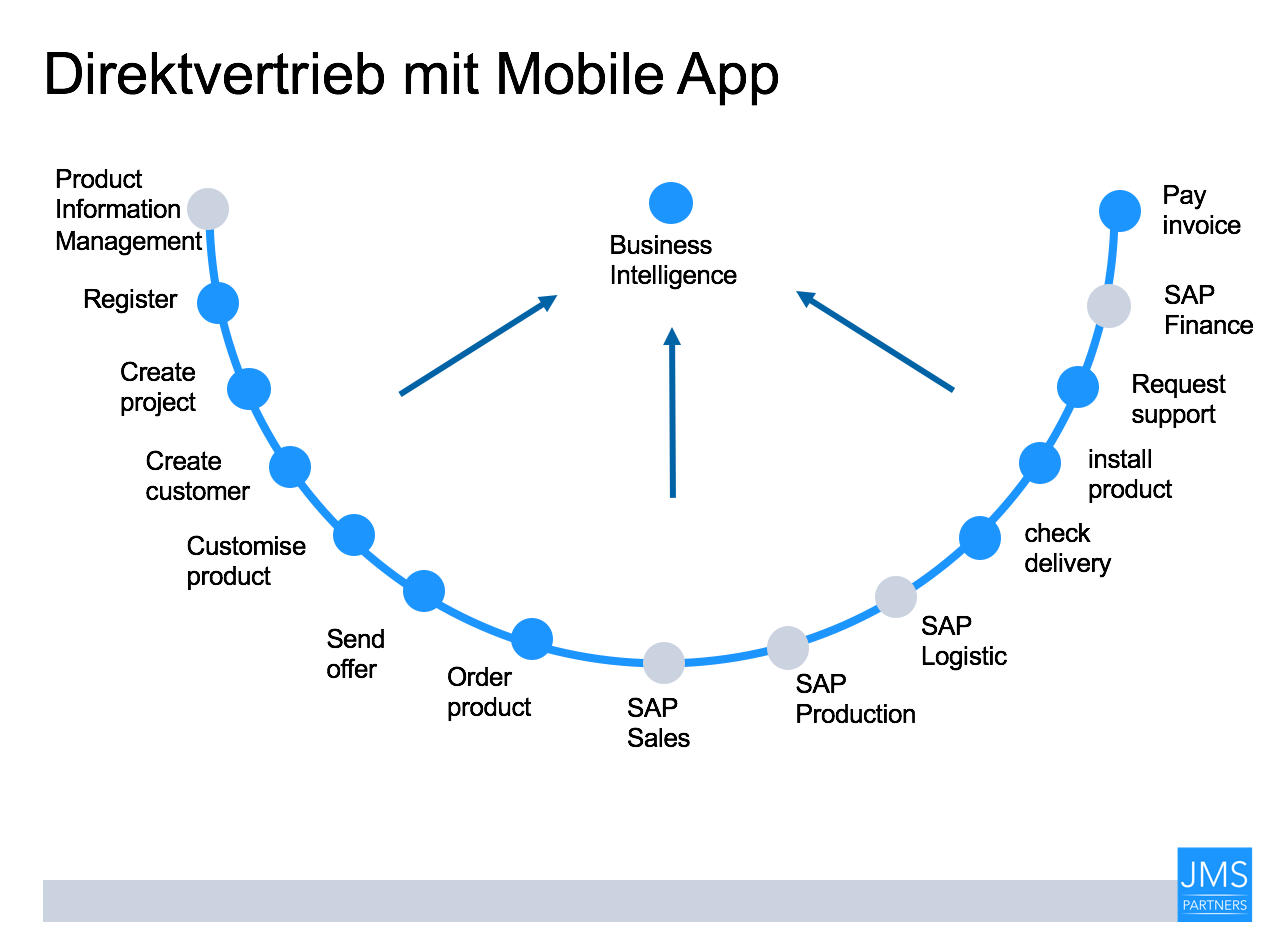 Direktvertrieb mit Mobile App

Product Information Management

Register

Create project

Create customer

Customise product

Send offer

Order product

SAP Sales

SAP Production

SAP Logistic

check delivery

install product

Request support

SAP Finance

Pay invoice

Business Intelligence

JMS PARTNERS